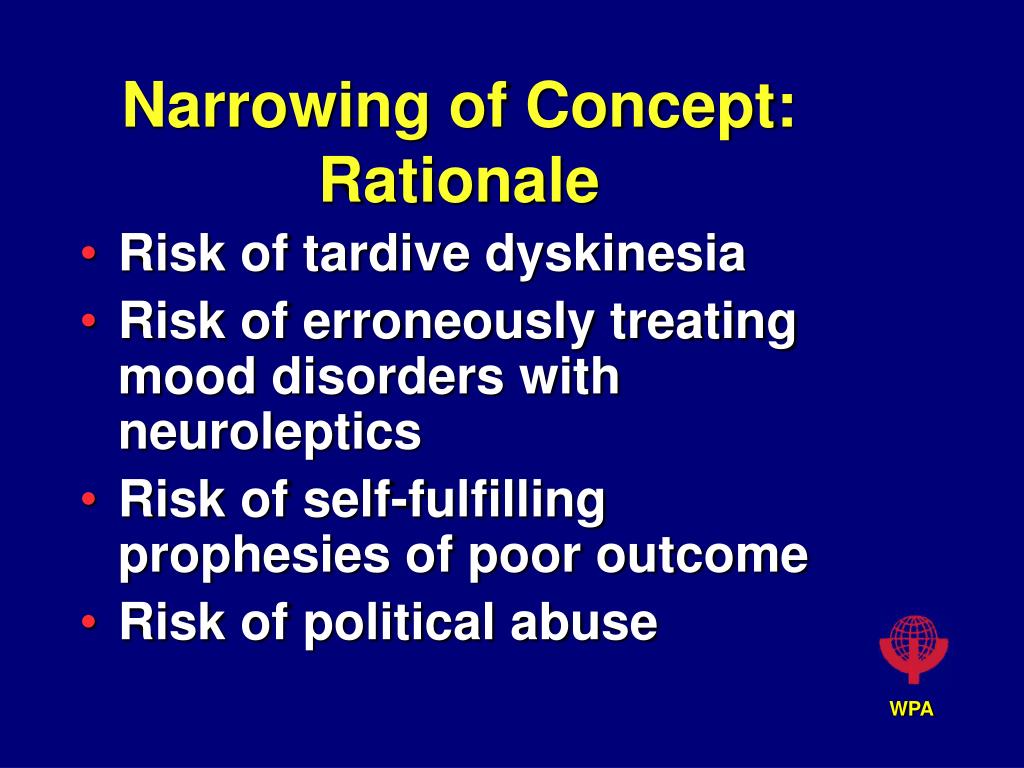 Narrowing of Concept: Rationale

• Risk of tardive dyskinesia
• Risk of erroneously treating mood disorders with neuroleptics
• Risk of self-fulfilling prophesies of poor outcome
• Risk of political abuse

WPA